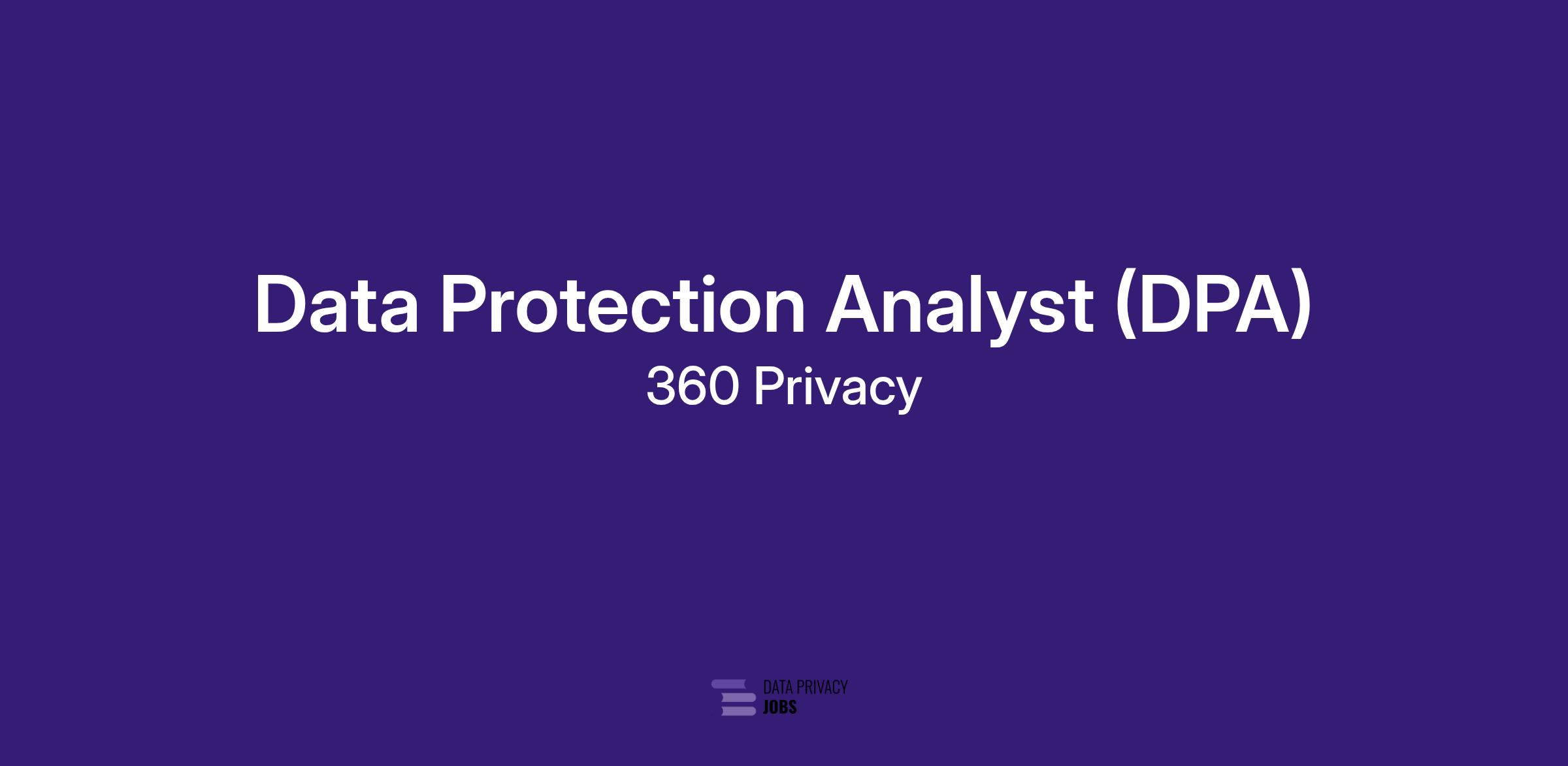 Data Protection Analyst (DPA)
360 Privacy

DATA PRIVACY
JOBS